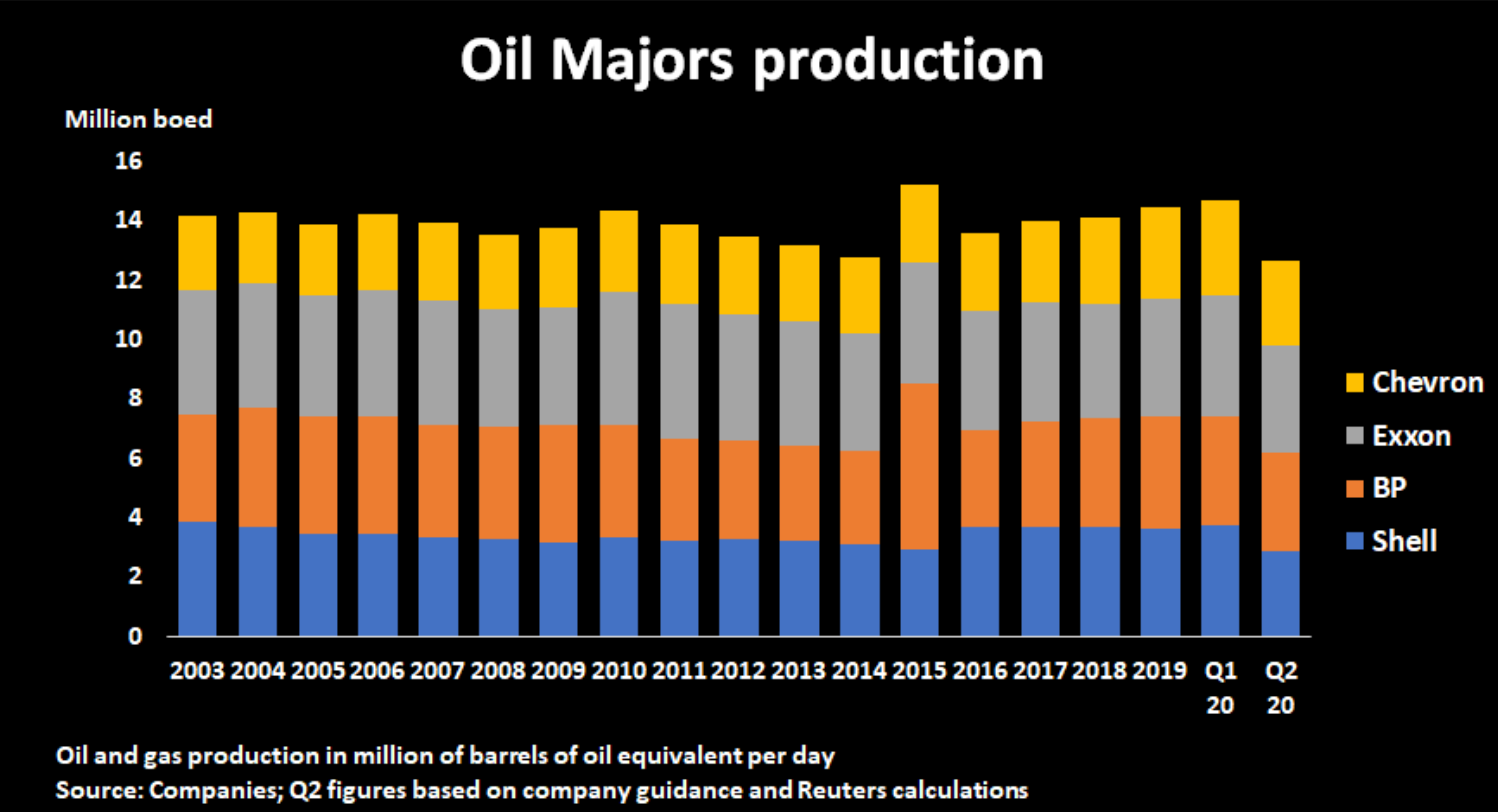 Oil Majors production

Million boed

16
14
12
10
8
6
4
2
0

2003 2004 2005 2006 2007 2008 2009 2010 2011 2012 2013 2014 2015 2016 2017 2018 2019 Q1 20 Q2 20

Chevron
Exxon
BP
Shell

Oil and gas production in million of barrels of oil equivalent per day
Source: Companies; Q2 figures based on company guidance and Reuters calculations